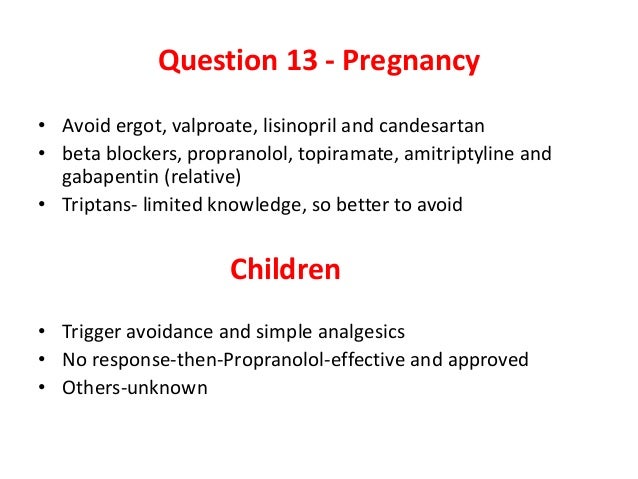 Question 13 - Pregnancy

• Avoid ergot, valproate, lisinopril and candesartan
• beta blockers, propranolol, topiramate, amitriptyline and gabapentin (relative)
• Triptans- limited knowledge, so better to avoid

Children

• Trigger avoidance and simple analgesics
• No response-then-Propranolol-effective and approved
• Others-unknown